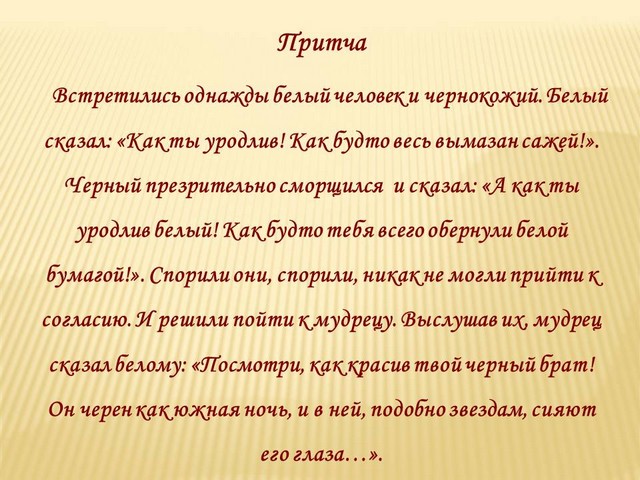 Притча

Встретились однажды белый человек и чернокожий. Белый сказал: «Как ты уродлив! Как будто весь вымазан сажей!». Черный презрительно сморщился и сказал: «А как ты уродлив белый! Как будто тебя всего обернули белой бумагой!». Спорили они, спорили, никак не могли прийти к согласию. И решили пойти к мудрецу. Выслушав их, мудрец сказал белому: «Посмотри, как красив твой черный брат! Он черен как южная ночь, и в ней, подобно звездам, сияют его глаза…».